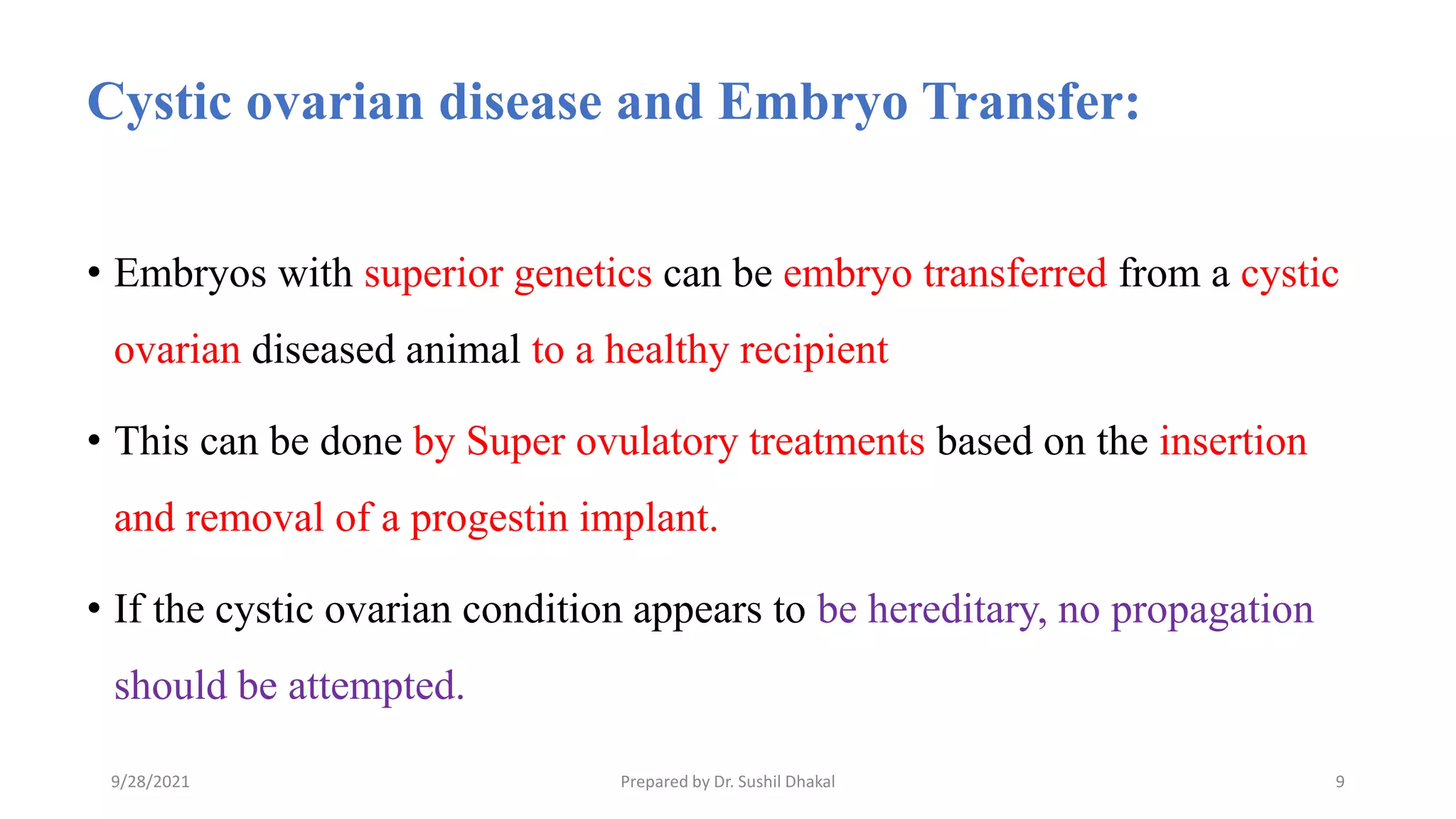 Cystic ovarian disease and Embryo Transfer:

• Embryos with superior genetics can be embryo transferred from a cystic ovarian diseased animal to a healthy recipient

• This can be done by Super ovulatory treatments based on the insertion and removal of a progestin implant.

• If the cystic ovarian condition appears to be hereditary, no propagation should be attempted.

9/28/2021

Prepared by Dr. Sushil Dhakal

9